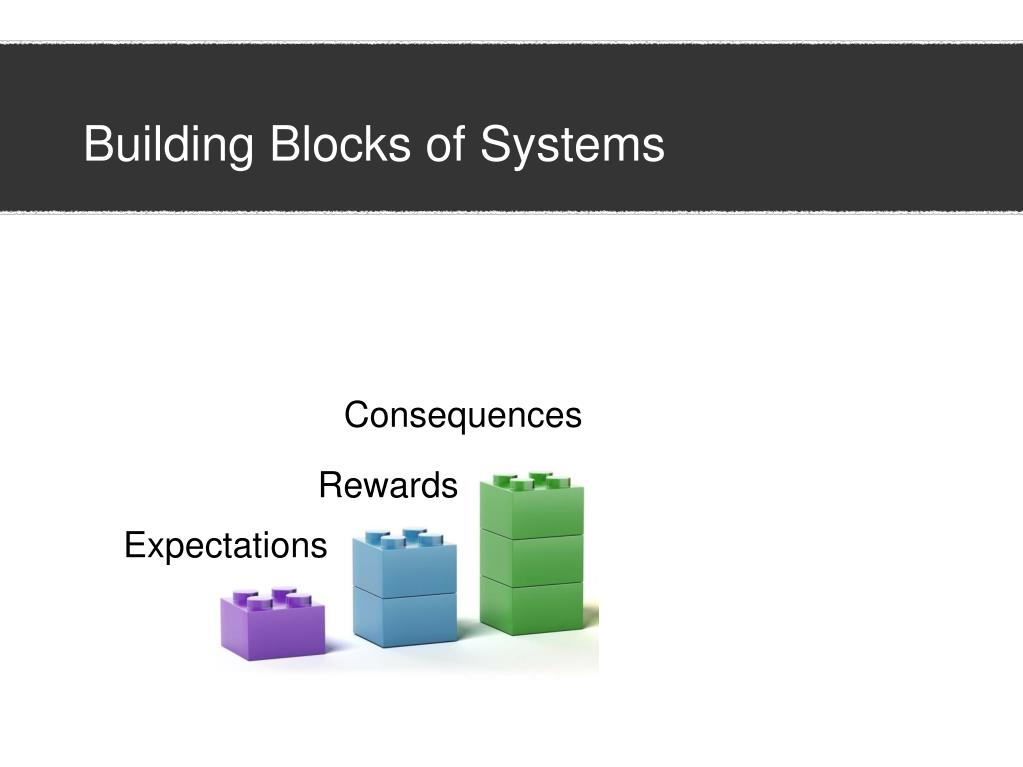 Building Blocks of Systems

Consequences

Rewards

Expectations